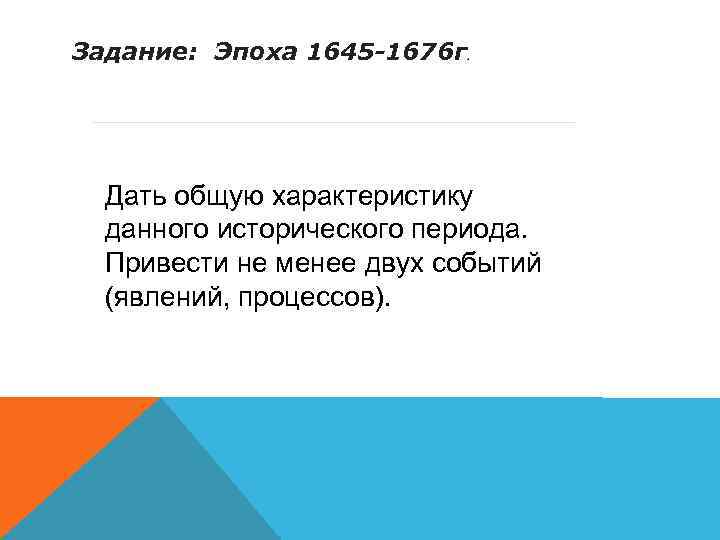 Задание: Эпоха 1645-1676г.

Дать общую характеристику данного исторического периода. Привести не менее двух событий (явлений, процессов).